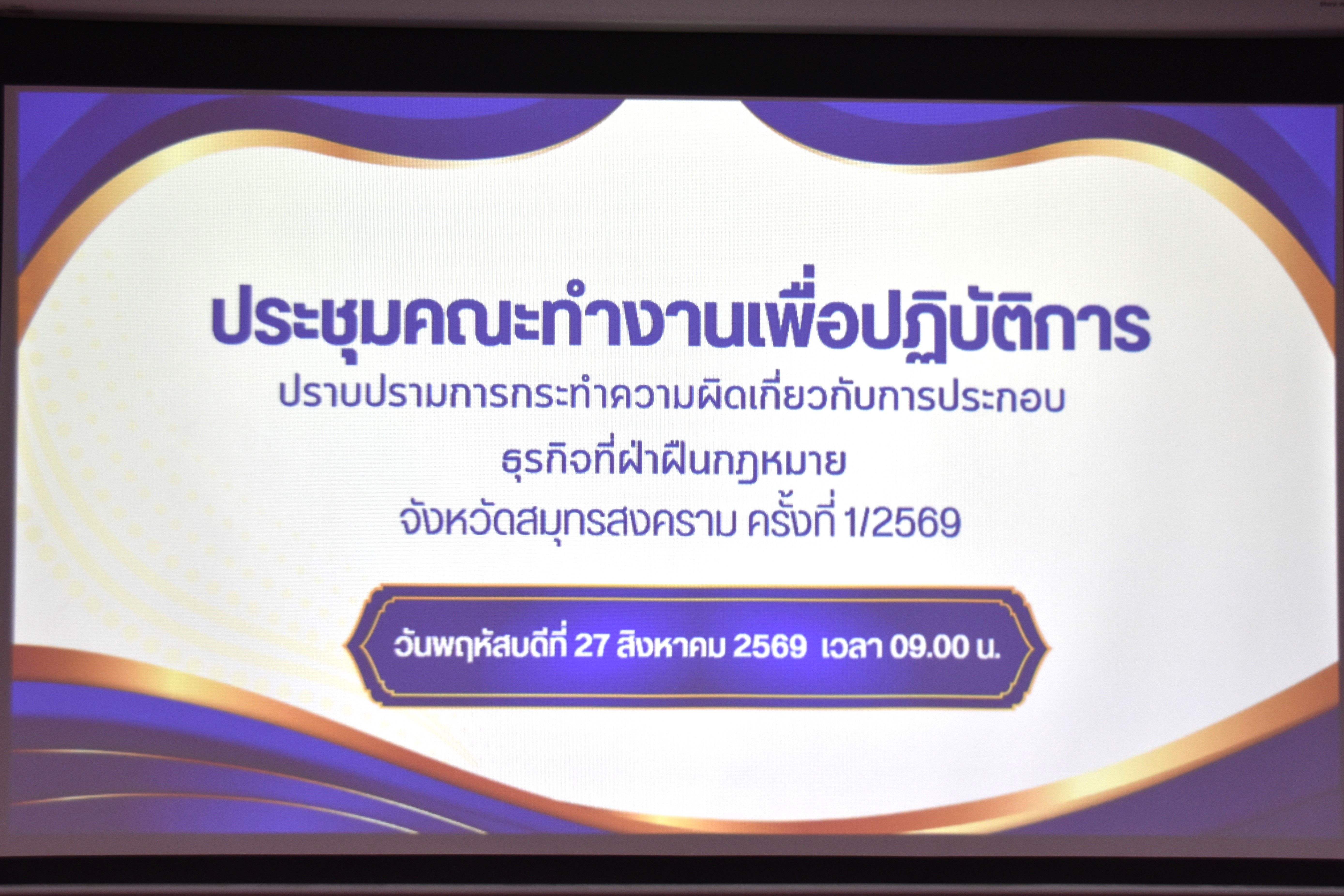 ประชุมคณะทำงานเพื่อปฏิบัติการ

ปราบปรามการกระทำความผิดเกี่ยวกับการประกอบ

ธุรกิจที่ฝ่าฝืนกฎหมาย

จังหวัดสมุทรสงคราม ครั้งที่ 1/2569

วันพฤหัสบดีที่ 27 สิงหาคม 2569 เวลา 09.00 น.